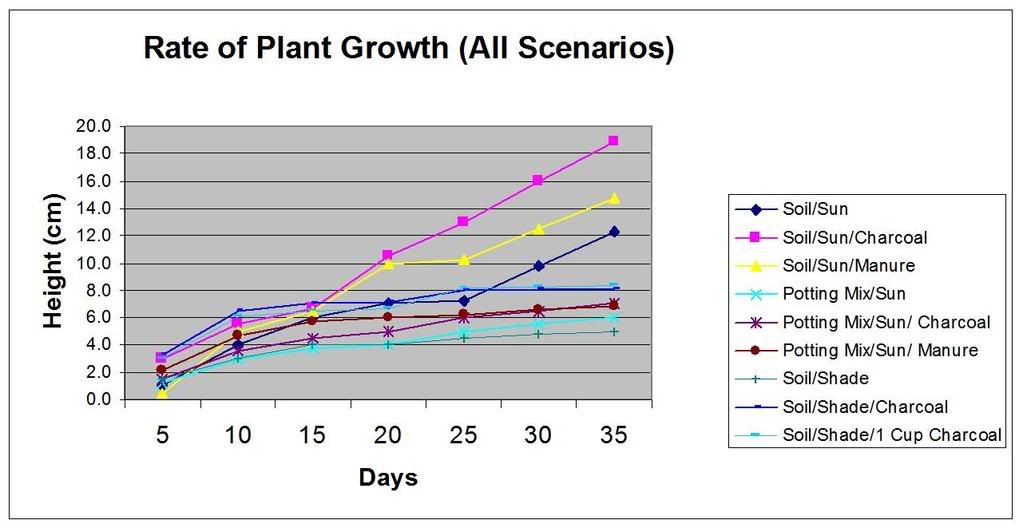 Rate of Plant Growth (All Scenarios)

Height (cm)

20.0
18.0
16.0
14.0
12.0
10.0
8.0
6.0
4.0
2.0
0.0

5 10 15 20 25 30 35

Days

Soil/Sun
Soil/Sun/Charcoal
Soil/Sun/Manure
Potting Mix/Sun
Potting Mix/Sun/ Charcoal
Potting Mix/Sun/ Manure
Soil/Shade
Soil/Shade/Charcoal
Soil/Shade/1 Cup Charcoal